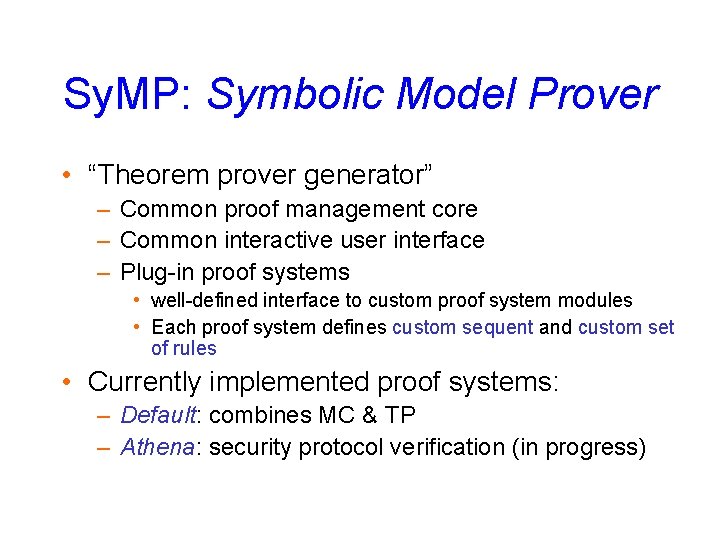 SyMP: Symbolic Model Prover

• “Theorem prover generator”
– Common proof management core
– Common interactive user interface
– Plug-in proof systems
• well-defined interface to custom proof system modules
• Each proof system defines custom sequent and custom set of rules

• Currently implemented proof systems:
– Default: combines MC & TP
– Athena: security protocol verification (in progress)